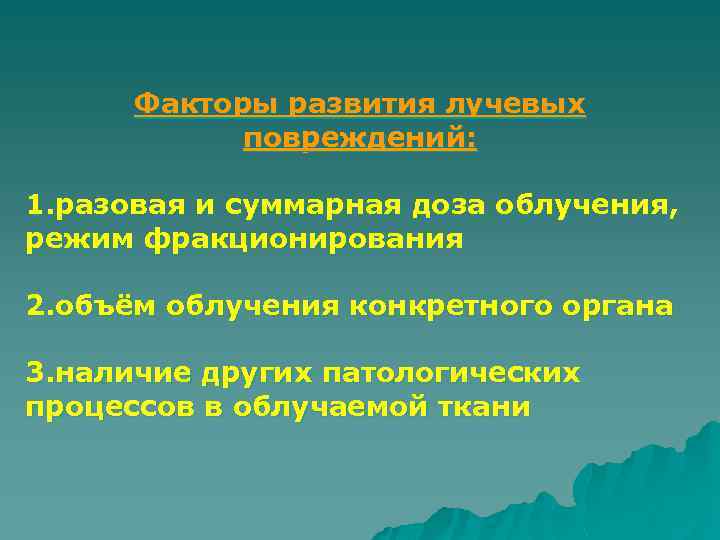 Факторы развития лучевых повреждений:

1.разовая и суммарная доза облучения, режим фракционирования

2.объём облучения конкретного органа

3.наличие других патологических процессов в облучаемой ткани